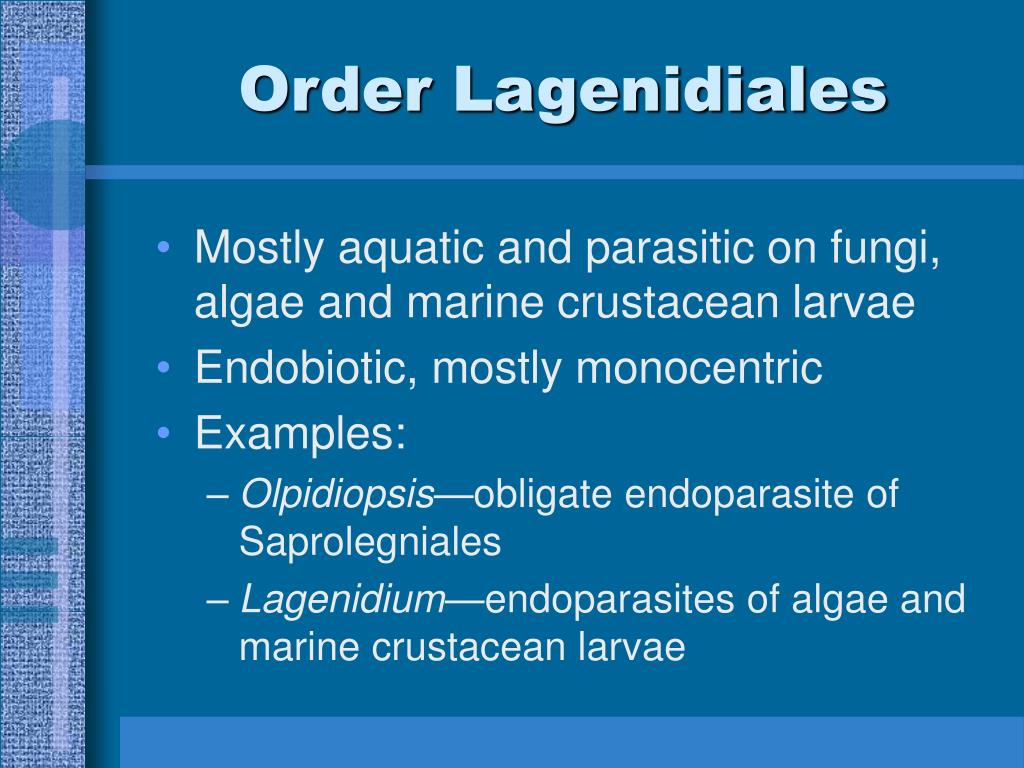 Order Lagenidiales

• Mostly aquatic and parasitic on fungi, algae and marine crustacean larvae
• Endobiotic, mostly monocentric
• Examples:
– Olpidiopsis—obligate endoparasite of Saprolegniales
– Lagenidium—endoparasites of algae and marine crustacean larvae